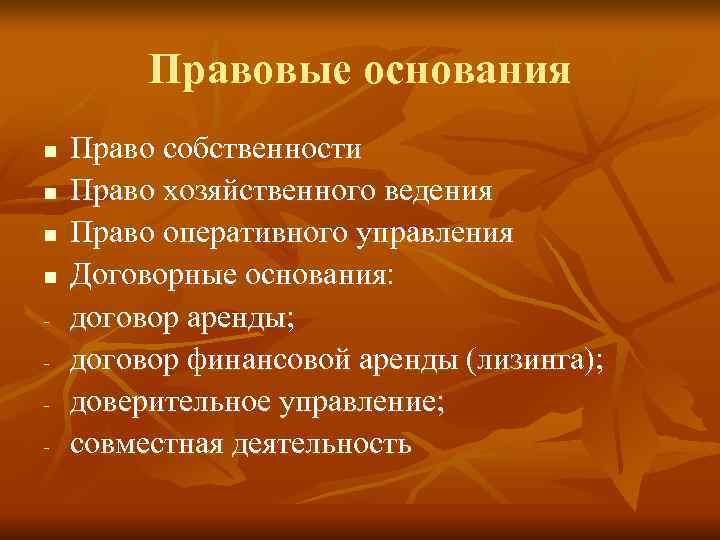 Правовые основания

- Право собственности
- Право хозяйственного ведения
- Право оперативного управления
- Договорные основания:
- договор аренды;
- договор финансовой аренды (лизинга);
- доверительное управление;
- совместная деятельность